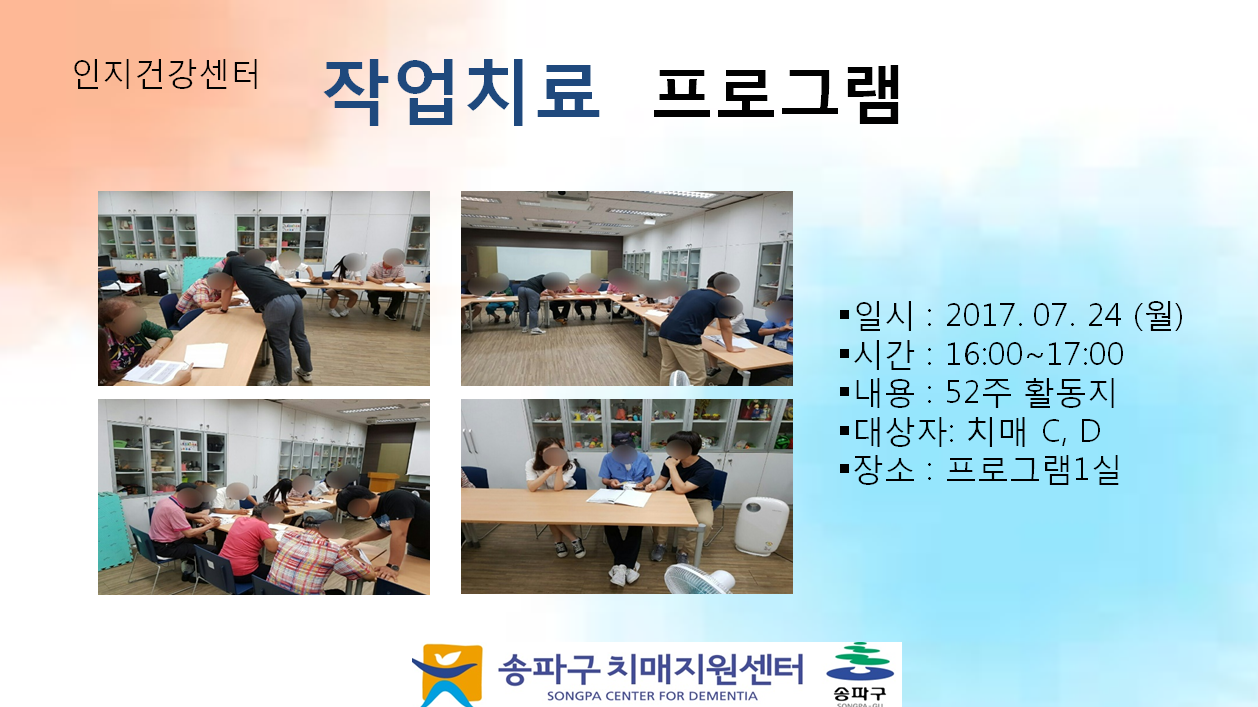 인지건강센터 작업치료 프로그램

▪일시 : 2017. 07. 24 (월)
▪시간 : 16:00~17:00
▪내용 : 52주 활동지
▪대상자: 치매 C, D
▪장소 : 프로그램1실

송파구 치매지원센터
SONGPA CENTER FOR DEMENTIA
송파구
SONGPA-GU